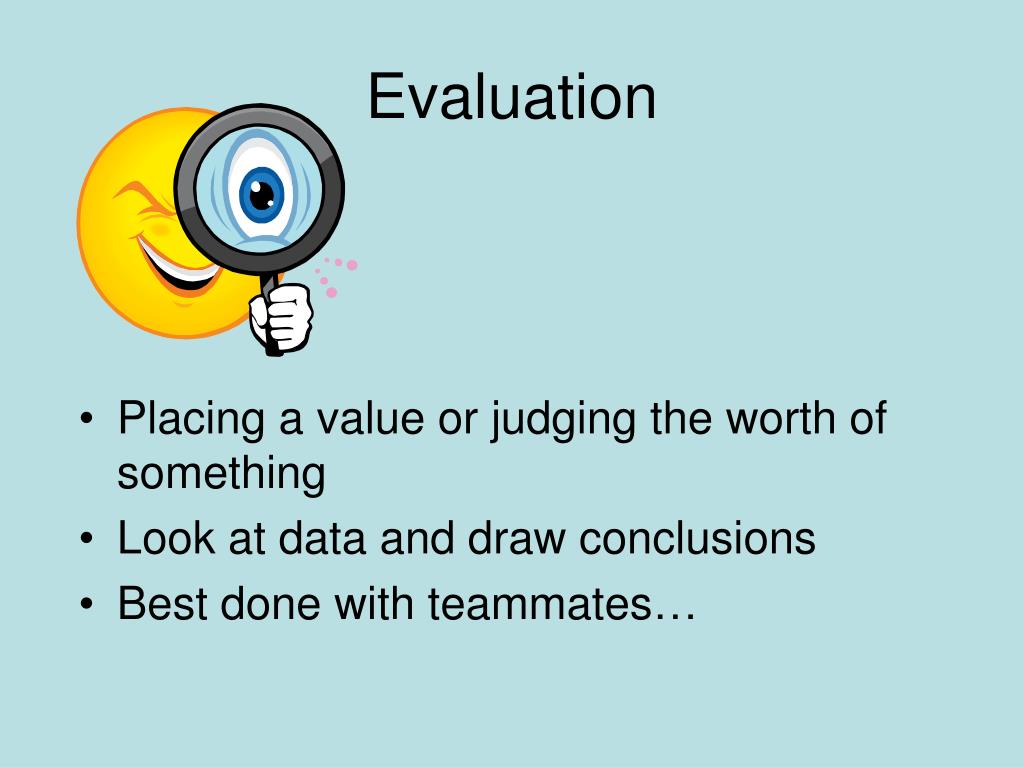 Evaluation

• Placing a value or judging the worth of something
• Look at data and draw conclusions
• Best done with teammates…